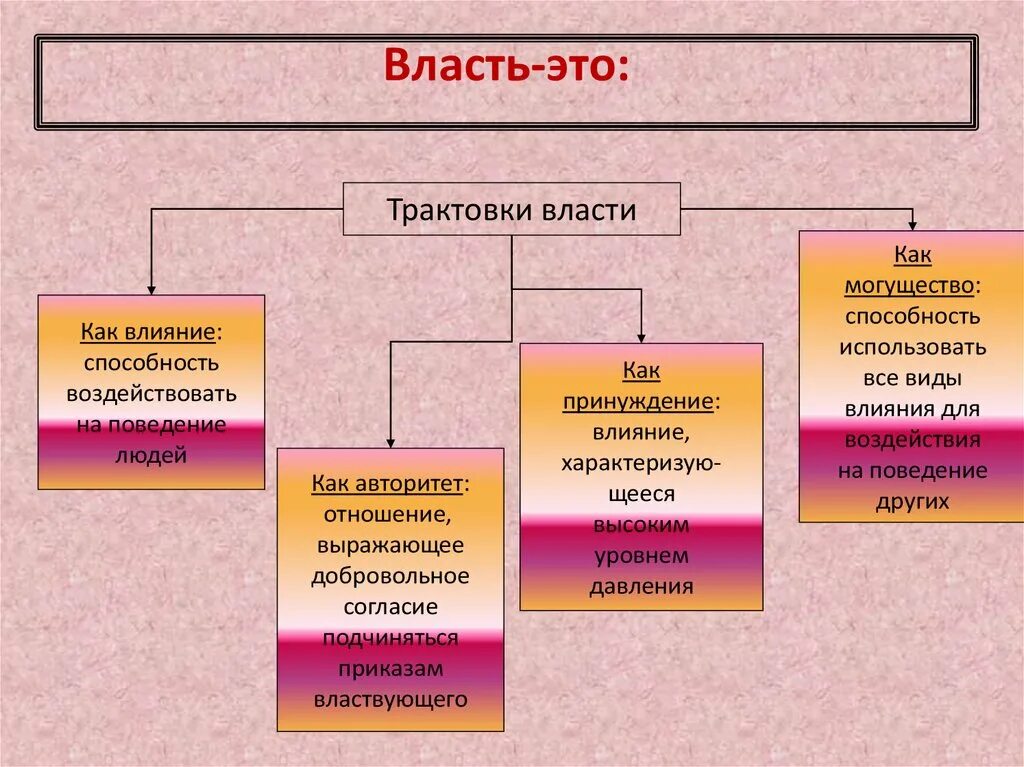 Власть-это:

Трактовки власти

Как влияние: способность воздействовать на поведение людей

Как авторитет: отношение, выражающее добровольное согласие подчиняться приказам властвующего

Как принуждение: влияние, характеризующееся высоким уровнем давления

Как могущество: способность использовать все виды влияния для воздействия на поведение других